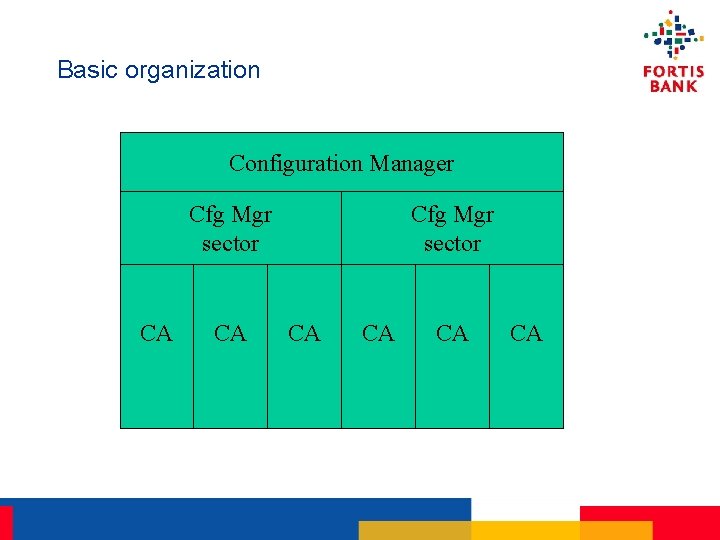 Basic organization

FORTIS
BANK

Configuration Manager

Cfg Mgr
sector

Cfg Mgr
sector

CA

CA

CA

CA

CA

CA